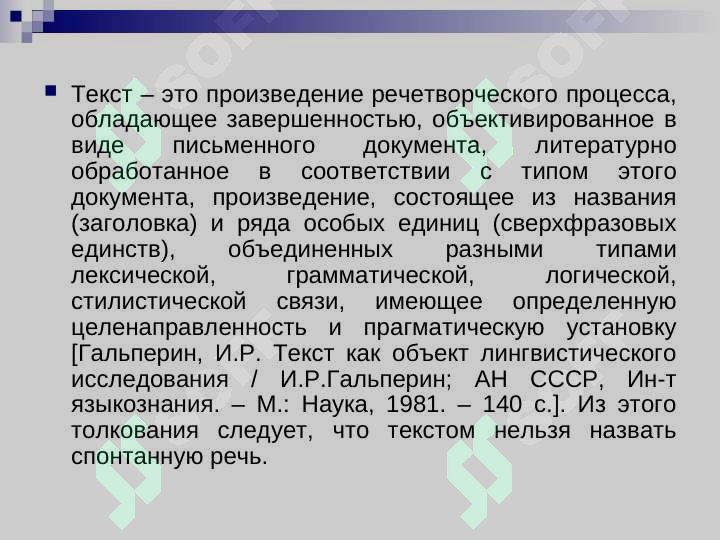 Текст – это произведение речетворческого процесса, обладающее завершенностью, объективированное в виде письменного документа, литературно обработанное в соответствии с типом этого документа, произведение, состоящее из названия (заголовка) и ряда особых единиц (сверхфразовых единств), объединенных разными типами лексической, грамматической, логической, стилистической связи, имеющее определенную целенаправленность и прагматическую установку [Гальперин, И.Р. Текст как объект лингвистического исследования / И.Р.Гальперин; АН СССР, Ин-т языкознания. – М.: Наука, 1981. – 140 с.]. Из этого толкования следует, что текстом нельзя назвать спонтанную речь.